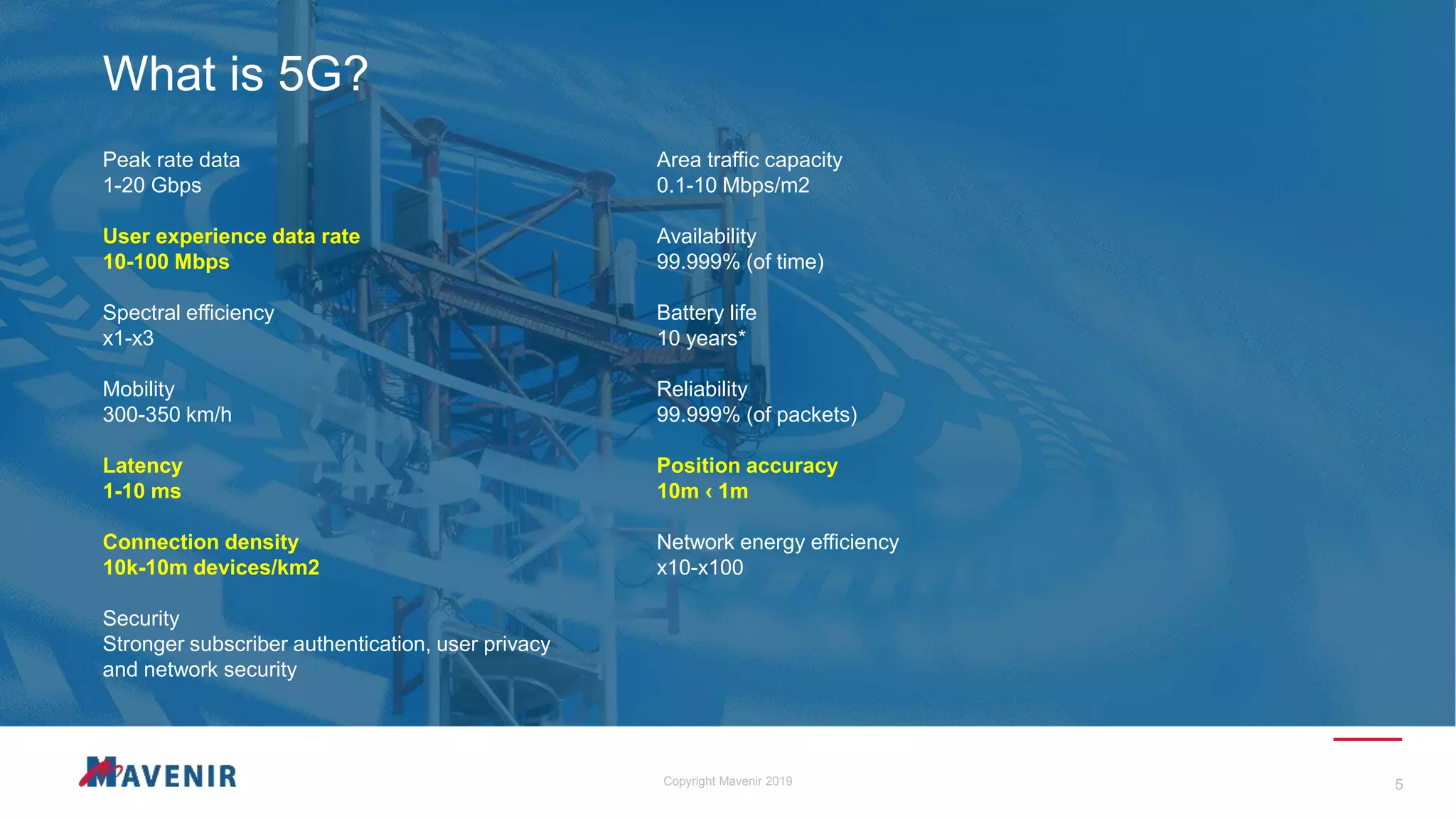 What is 5G?

Peak rate data
1-20 Gbps

User experience data rate
10-100 Mbps

Spectral efficiency
x1-x3

Mobility
300-350 km/h

Latency
1-10 ms

Connection density
10k-10m devices/km2

Security
Stronger subscriber authentication, user privacy and network security

Area traffic capacity
0.1-10 Mbps/m2

Availability
99.999% (of time)

Battery life
10 years*

Reliability
99.999% (of packets)

Position accuracy
10m ‹ 1m

Network energy efficiency
x10-x100

MAVENIR

Copyright Mavenir 2019

5